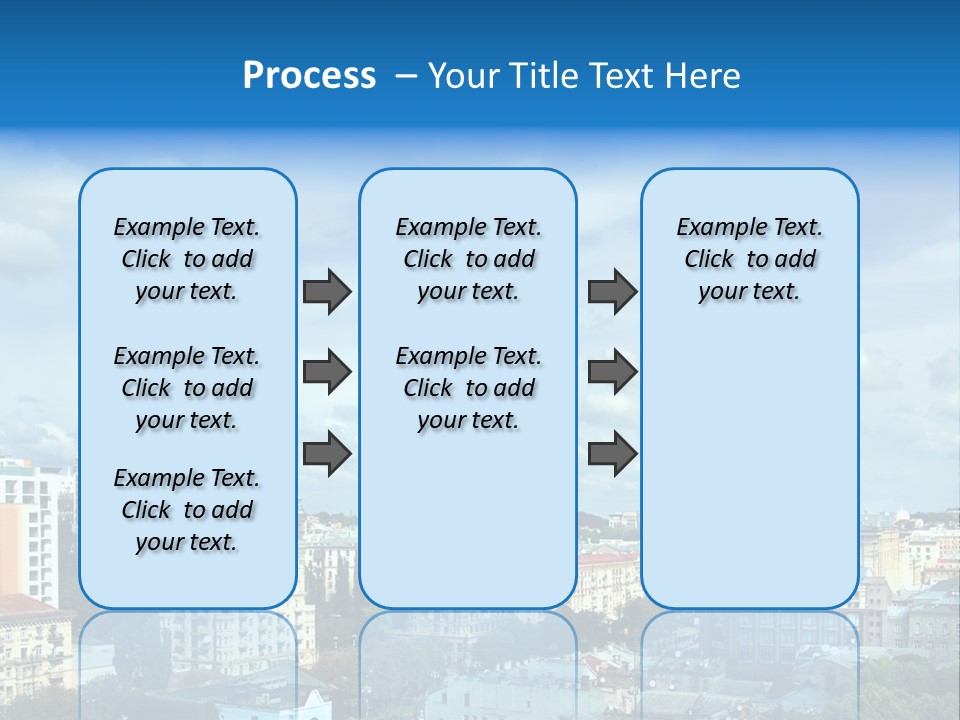 Process – Your Title Text Here

Example Text. Click to add your text.

Example Text. Click to add your text.

Example Text. Click to add your text.

Example Text. Click to add your text.

Example Text. Click to add your text.

Example Text. Click to add your text.